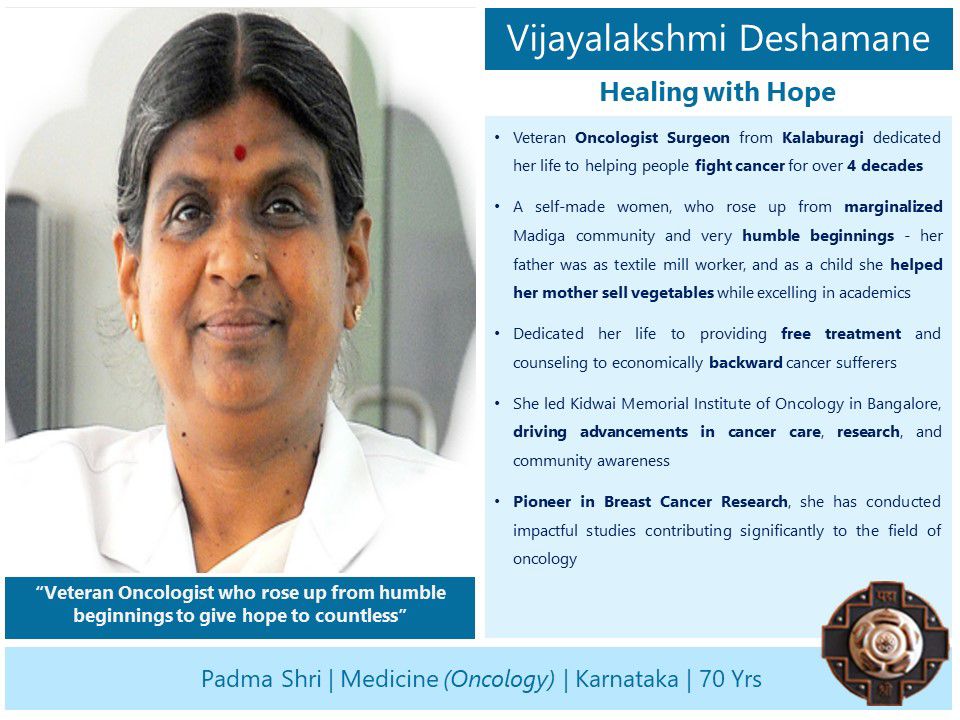 Vijayalakshmi Deshamane

Healing with Hope

• Veteran Oncologist Surgeon from Kalaburagi dedicated her life to helping people fight cancer for over 4 decades

• A self-made women, who rose up from marginalized Madiga community and very humble beginnings - her father was as textile mill worker, and as a child she helped her mother sell vegetables while excelling in academics

• Dedicated her life to providing free treatment and counseling to economically backward cancer sufferers

• She led Kidwai Memorial Institute of Oncology in Bangalore, driving advancements in cancer care, research, and community awareness

• Pioneer in Breast Cancer Research, she has conducted impactful studies contributing significantly to the field of oncology

"Veteran Oncologist who rose up from humble beginnings to give hope to countless"

Padma Shri | Medicine (Oncology) | Karnataka | 70 Yrs

पद्म
श्री